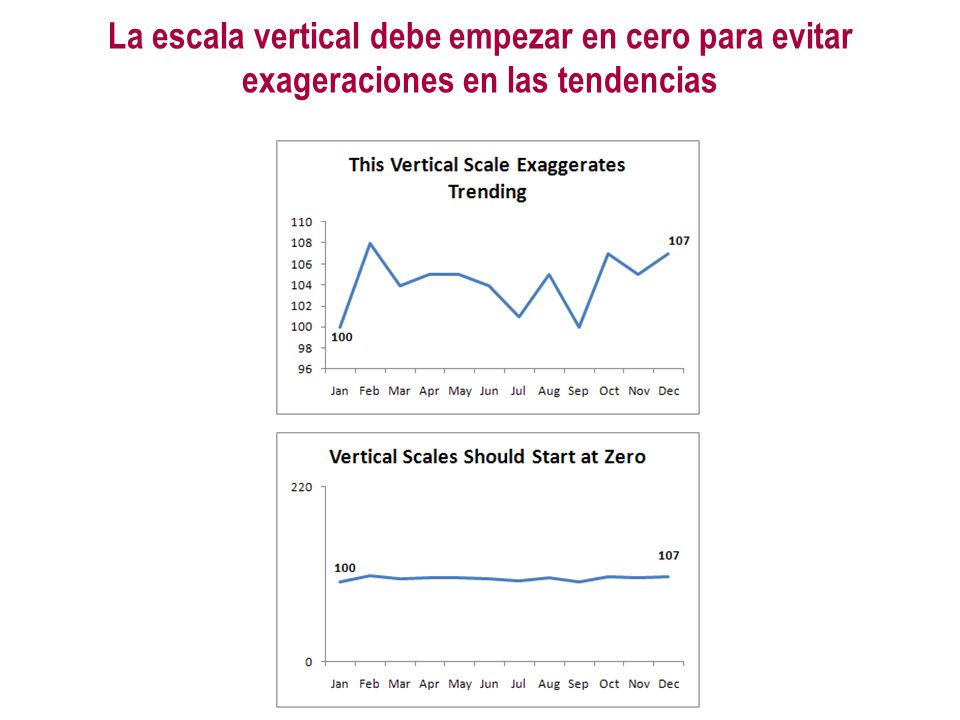 La escala vertical debe empezar en cero para evitar exageraciones en las tendencias

This Vertical Scale Exaggerates Trending

110
108
106
104
102
100
98
96

100
107

Jan Feb Mar Apr May Jun Jul Aug Sep Oct Nov Dec

Vertical Scales Should Start at Zero

220
0

100
107

Jan Feb Mar Apr May Jun Jul Aug Sep Oct Nov Dec